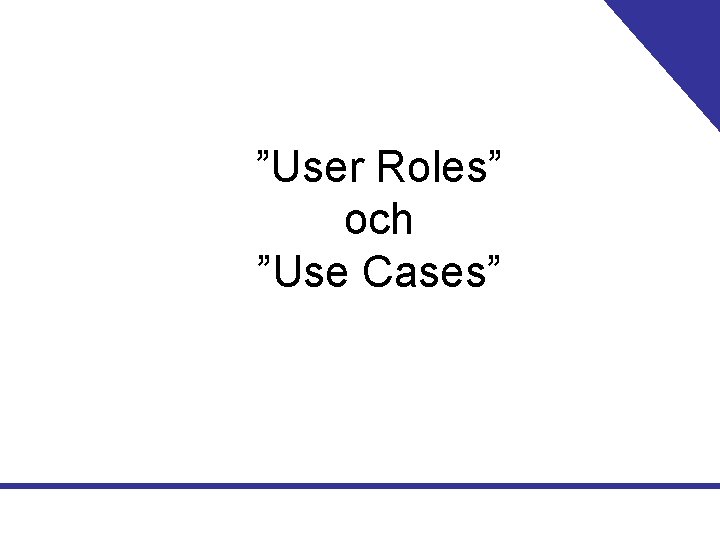 ”User Roles”
och
”Use Cases”